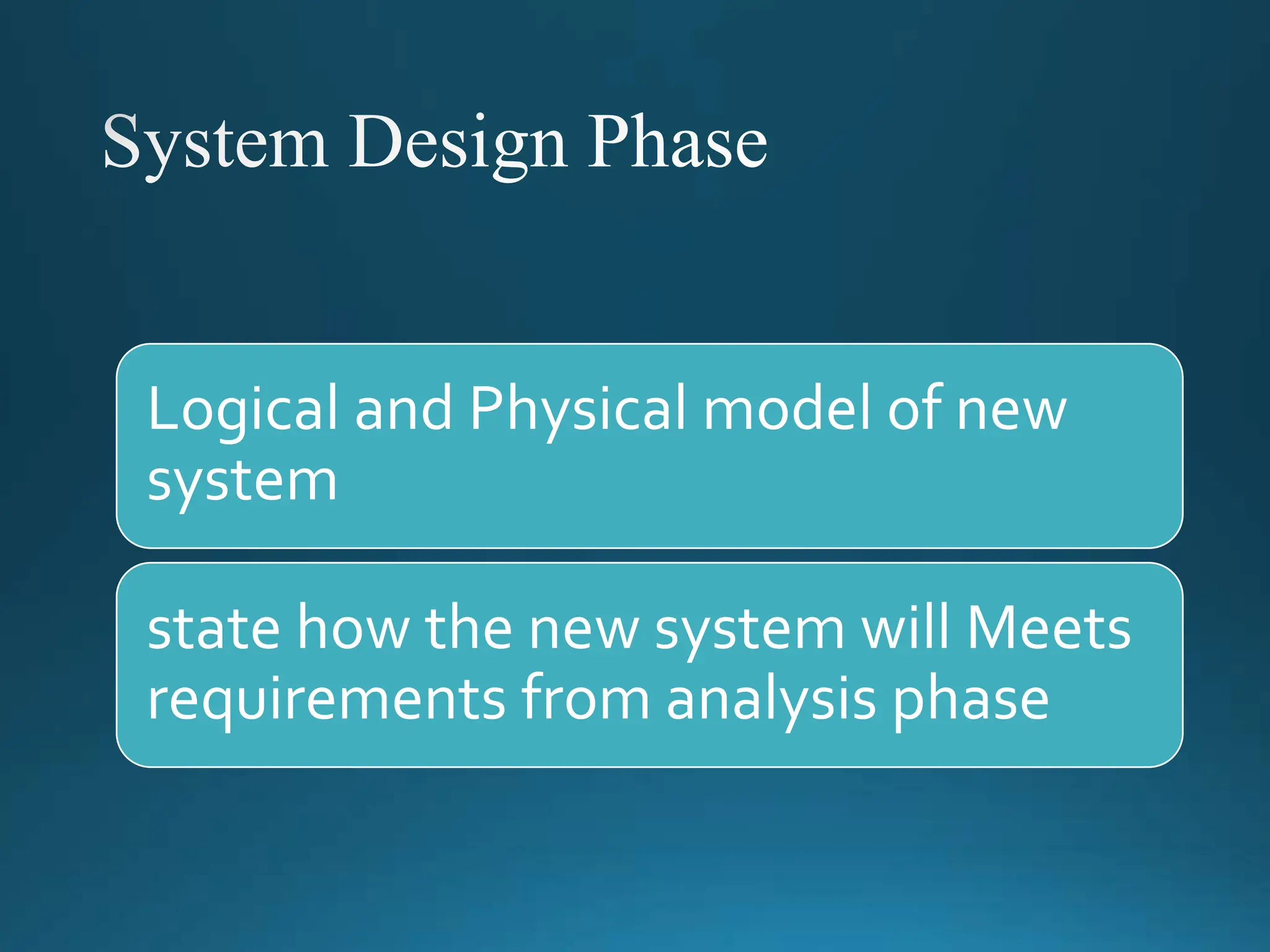 System Design Phase

Logical and Physical model of new system

state how the new system will Meets requirements from analysis phase